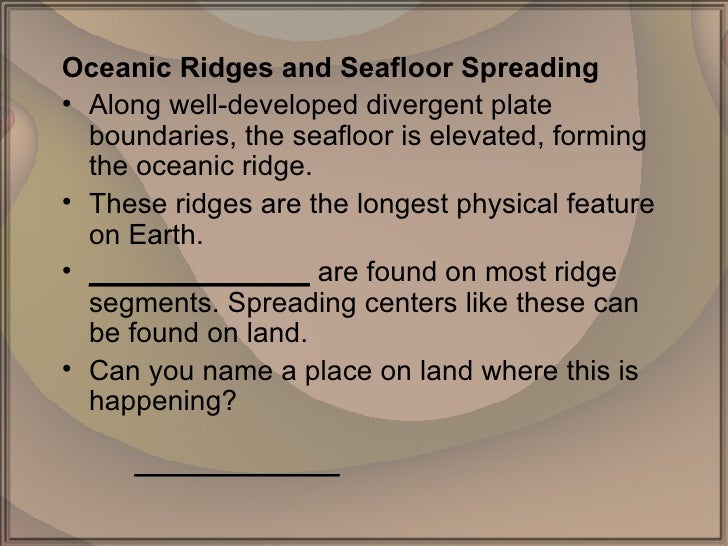 Oceanic Ridges and Seafloor Spreading

• Along well-developed divergent plate boundaries, the seafloor is elevated, forming the oceanic ridge.

• These ridges are the longest physical feature on Earth.

• ______________ are found on most ridge segments. Spreading centers like these can be found on land.

• Can you name a place on land where this is happening?

______________